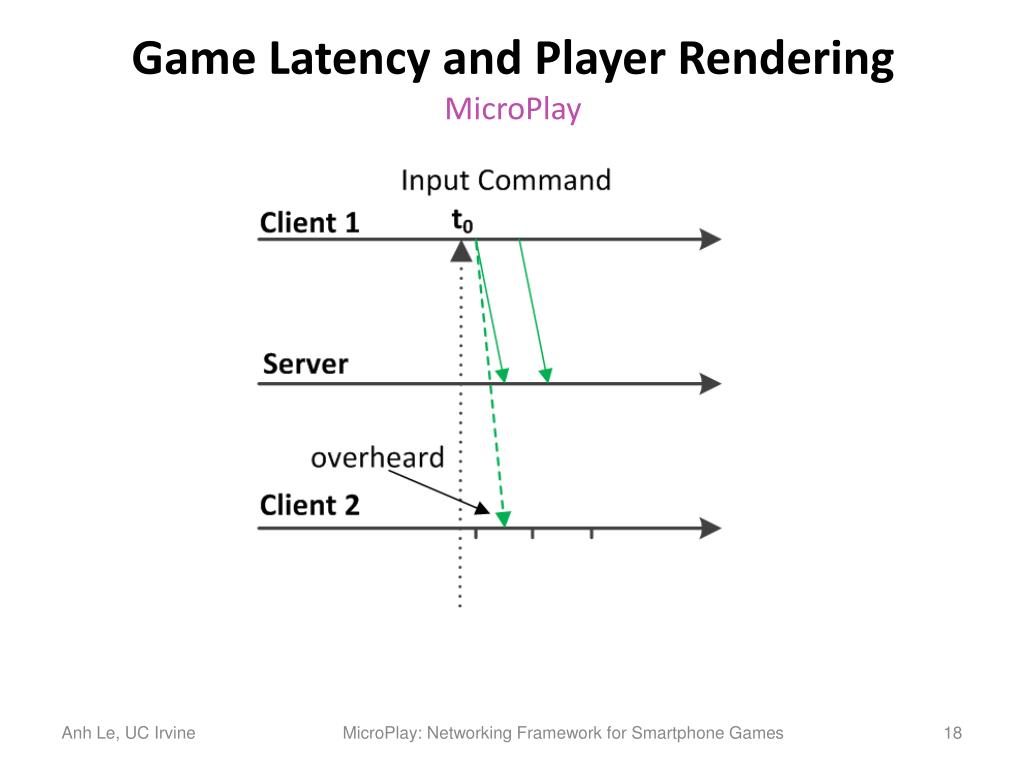 Game Latency and Player Rendering
MicroPlay

Input Command
Client 1
$t_0$
Server
overheard
Client 2

Anh Le, UC Irvine
MicroPlay: Networking Framework for Smartphone Games
18